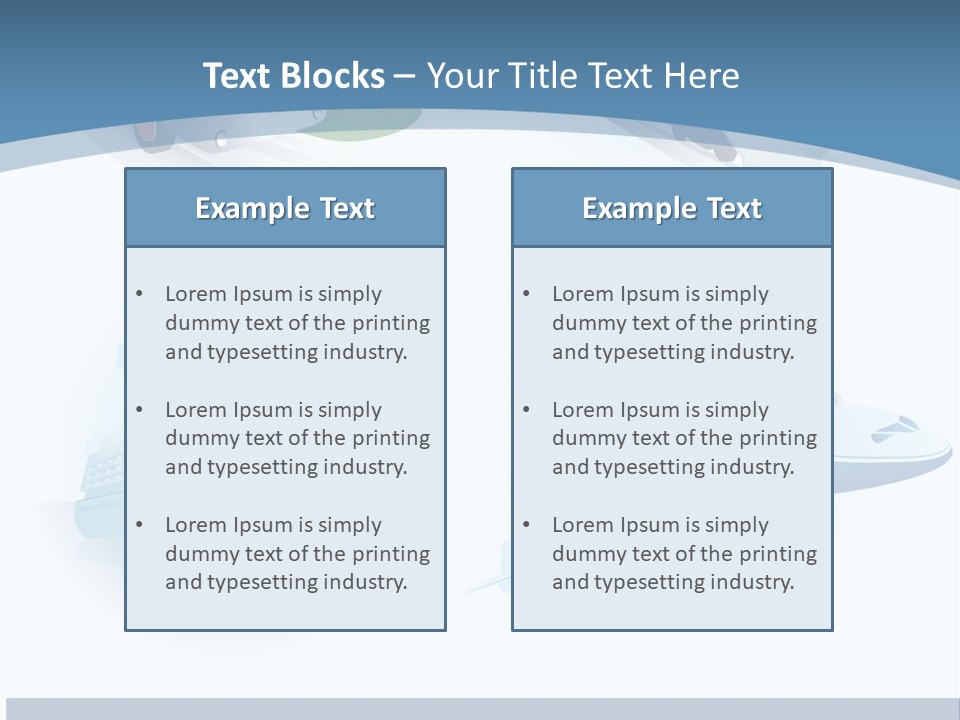 Text Blocks – Your Title Text Here

Example Text

• Lorem Ipsum is simply dummy text of the printing and typesetting industry.

• Lorem Ipsum is simply dummy text of the printing and typesetting industry.

• Lorem Ipsum is simply dummy text of the printing and typesetting industry.

Example Text

• Lorem Ipsum is simply dummy text of the printing and typesetting industry.

• Lorem Ipsum is simply dummy text of the printing and typesetting industry.

• Lorem Ipsum is simply dummy text of the printing and typesetting industry.